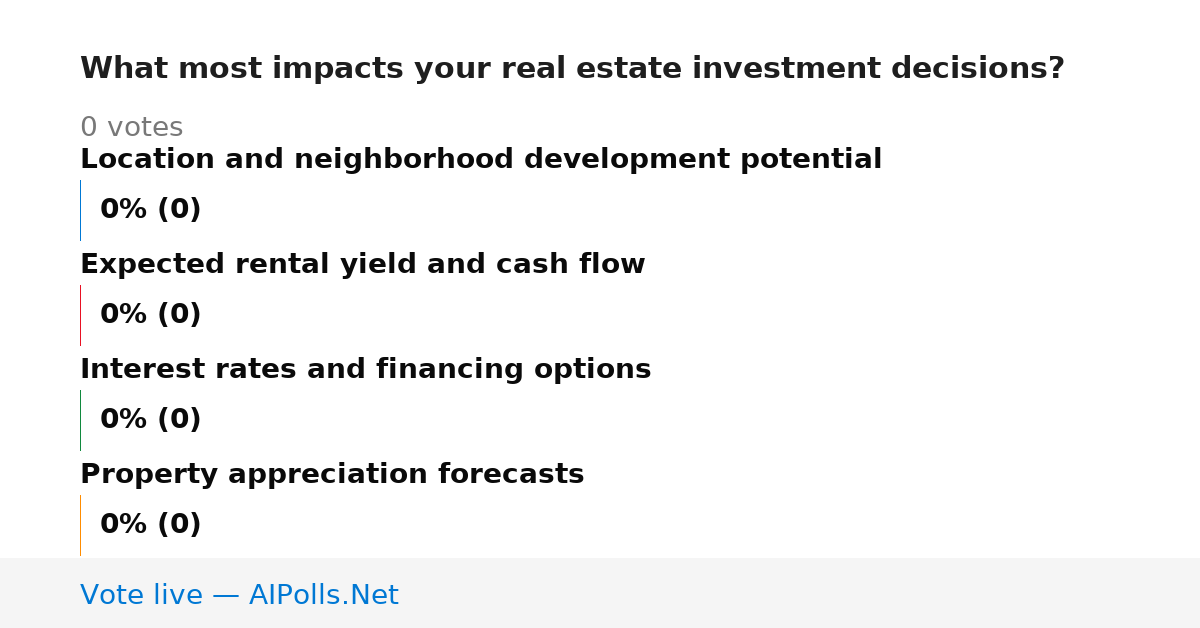 What most impacts your real estate investment decisions?

0 votes

Location and neighborhood development potential

0% (0)

Expected rental yield and cash flow

0% (0)

Interest rates and financing options

0% (0)

Property appreciation forecasts

0% (0)

Vote live — AIPolls.Net